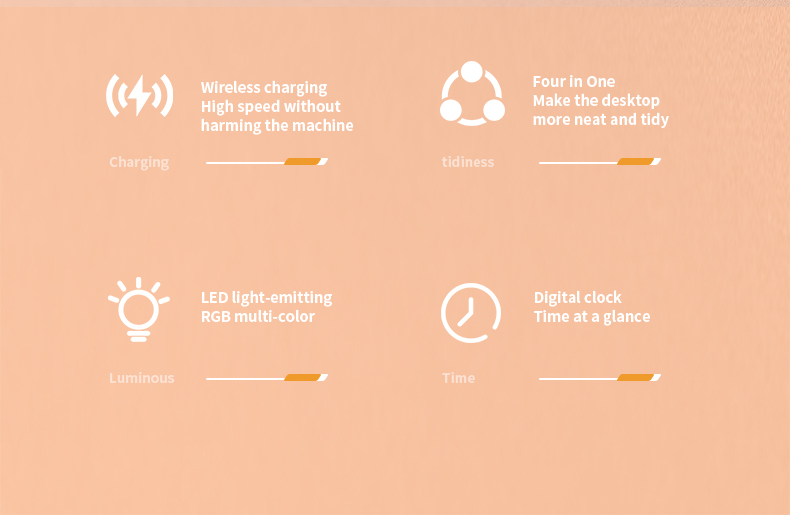 Wireless charging
High speed without harming the machine

Charging

Four in One
Make the desktop more neat and tidy

tidiness

LED light-emitting
RGB multi-color

Luminous

Digital clock
Time at a glance

Time